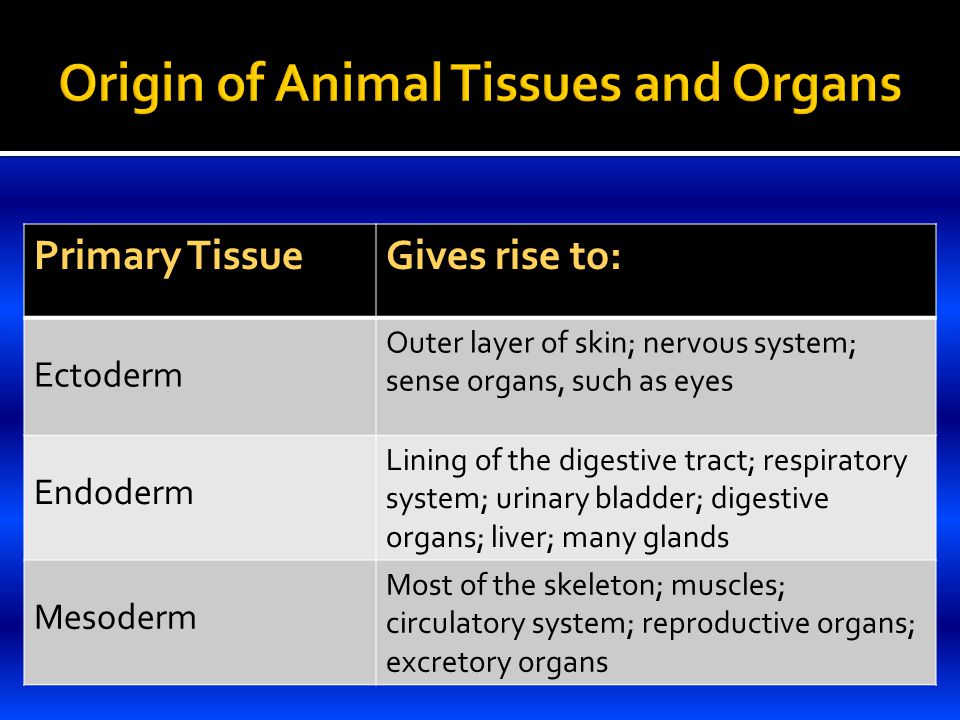 Origin of Animal Tissues and Organs

| Primary Tissue | Gives rise to: |
|---|---|
| Ectoderm | Outer layer of skin; nervous system; sense organs, such as eyes |
| Endoderm | Lining of the digestive tract; respiratory system; urinary bladder; digestive organs; liver; many glands |
| Mesoderm | Most of the skeleton; muscles; circulatory system; reproductive organs; excretory organs |